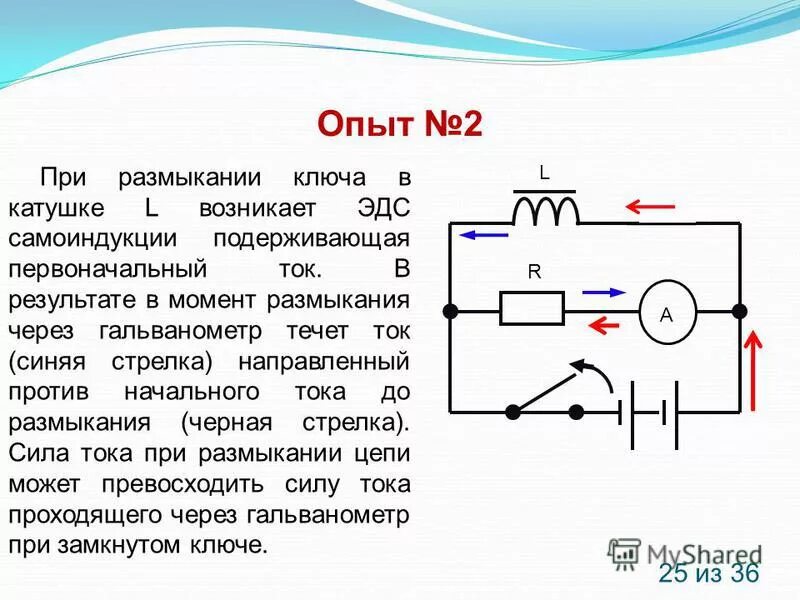 Опыт №2

При размыкании ключа в катушке L возникает ЭДС самоиндукции подерживающая первоначальный ток. В результате в момент размыкания через гальванометр течет ток (синяя стрелка) направленный против начального тока до размыкания (черная стрелка). Сила тока при размыкании цепи может превосходить силу тока проходящего через гальванометр при замкнутом ключе.

L

R

A

MyShared

25 из 36